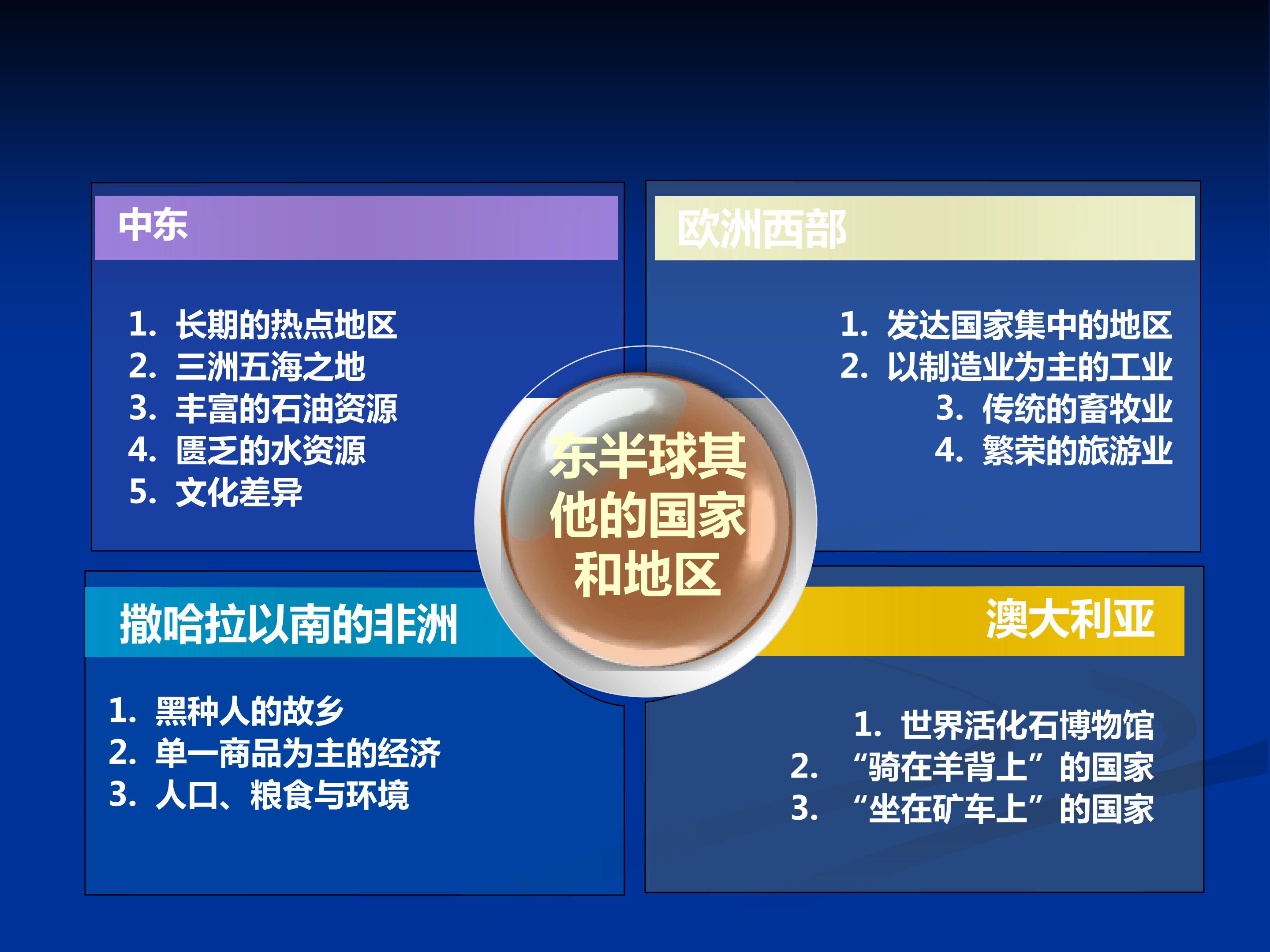 中东

1. 长期的热点地区
2. 三洲五海之地
3. 丰富的石油资源
4. 匮乏的水资源
5. 文化差异

欧洲西部

1. 发达国家集中的地区
2. 以制造业为主的工业
3. 传统的畜牧业
4. 繁荣的旅游业

东半球其他的国家和地区

撒哈拉以南的非洲

1. 黑种人的故乡
2. 单一商品为主的经济
3. 人口、粮食与环境

澳大利亚

1. 世界活化石博物馆
2. “骑在羊背上”的国家
3. “坐在矿车上”的国家